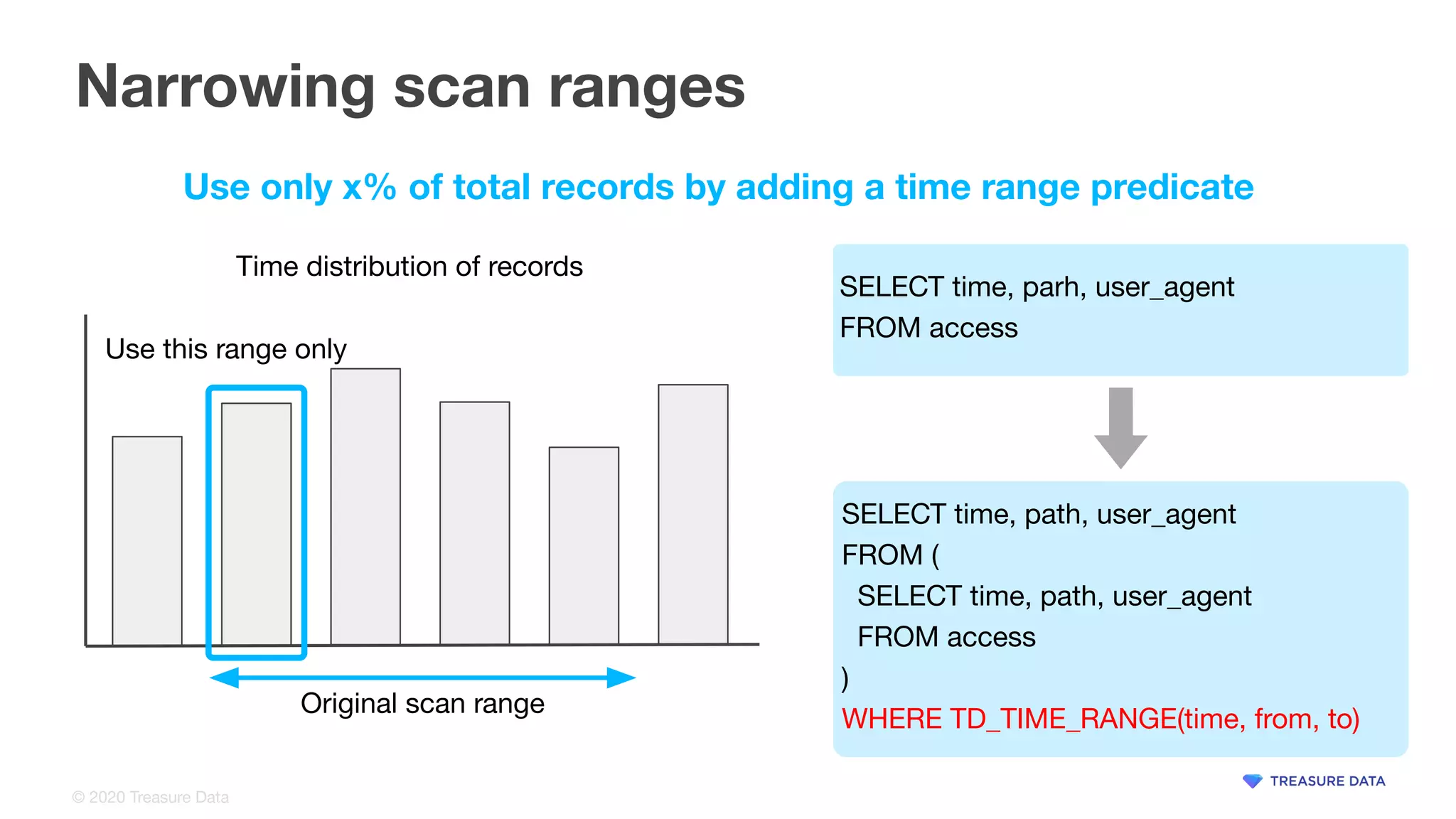 Narrowing scan ranges

Use only x% of total records by adding a time range predicate

Time distribution of records

Use this range only

Original scan range

SELECT time, parh, user_agent
FROM access

SELECT time, path, user_agent
FROM (
SELECT time, path, user_agent
FROM access
)
WHERE TD_TIME_RANGE(time, from, to)

TREASURE DATA

© 2020 Treasure Data